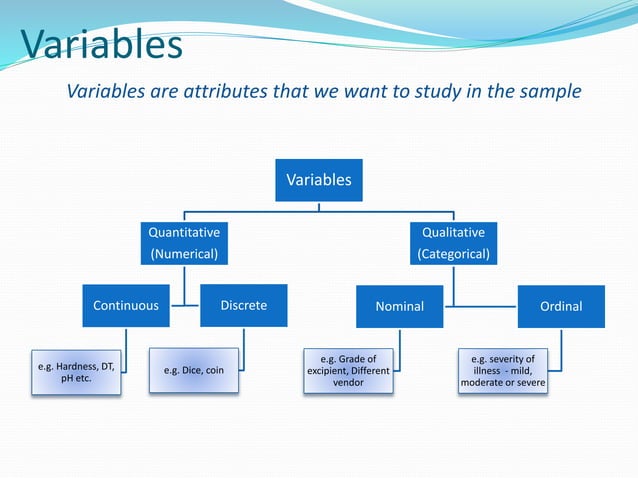 Variables

Variables are attributes that we want to study in the sample

Variables

Quantitative (Numerical)

Qualitative (Categorical)

Continuous

Discrete

Nominal

Ordinal

e.g. Hardness, DT, pH etc.

e.g. Dice, coin

e.g. Grade of excipient, Different vendor

e.g. severity of illness - mild, moderate or severe